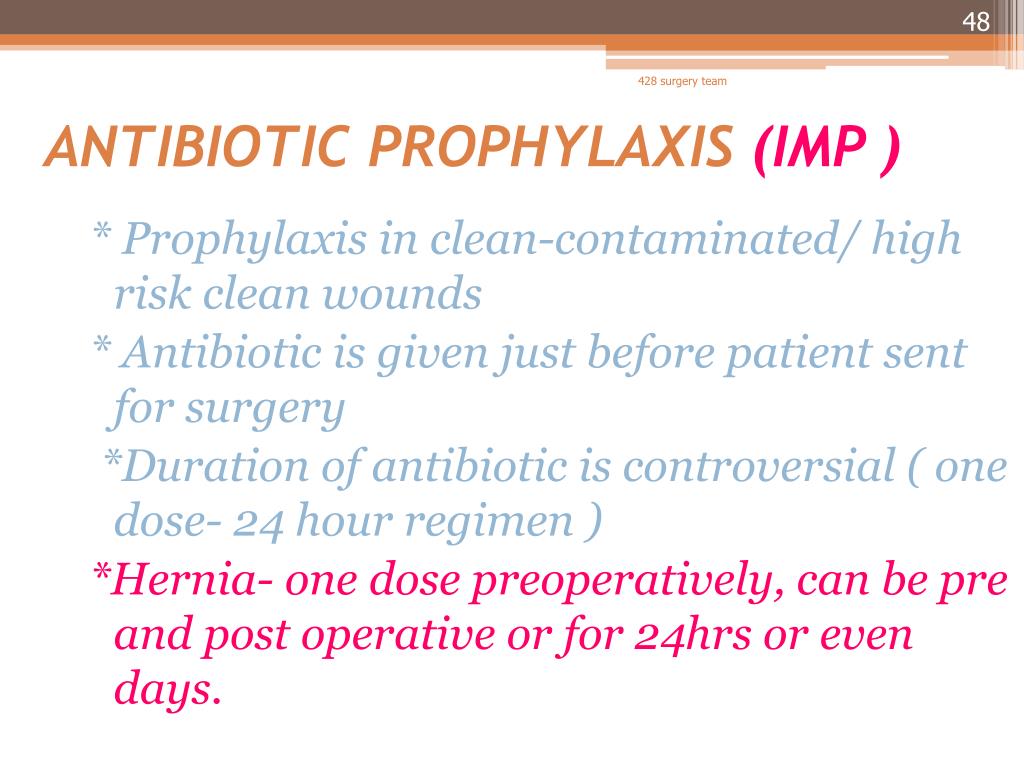 48

428 surgery team

ANTIBIOTIC PROPHYLAXIS (IMP )

* Prophylaxis in clean-contaminated/ high risk clean wounds

* Antibiotic is given just before patient sent for surgery

*Duration of antibiotic is controversial ( one dose- 24 hour regimen )

*Hernia- one dose preoperatively, can be pre and post operative or for 24hrs or even days.